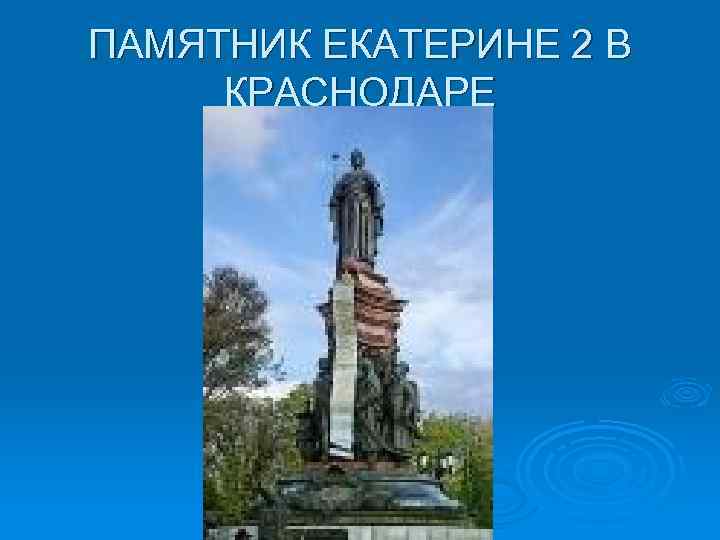 ПАМЯТНИК ЕКАТЕРИНЕ 2 В КРАСНОДАРЕ